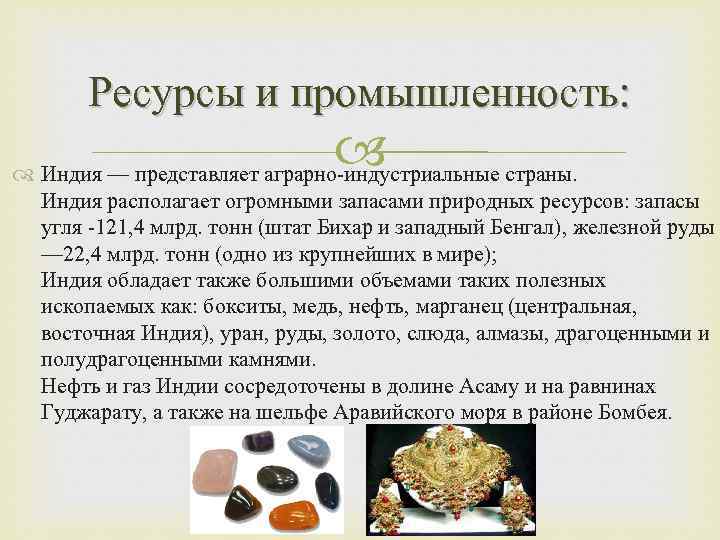 Ресурсы и промышленность:

Индия — представляет аграрно-индустриальные страны.
Индия располагает огромными запасами природных ресурсов: запасы угля -121,4 млрд. тонн (штат Бихар и западный Бенгал), железной руды —22,4 млрд. тонн (одно из крупнейших в мире);
Индия обладает также большими объемами таких полезных ископаемых как: бокситы, медь, нефть, марганец (центральная, восточная Индия), уран, руды, золото, слюда, алмазы, драгоценными и полудрагоценными камнями.
Нефть и газ Индии сосредоточены в долине Асаму и на равнинах Гуджарату, а также на шельфе Аравийского моря в районе Бомбея.